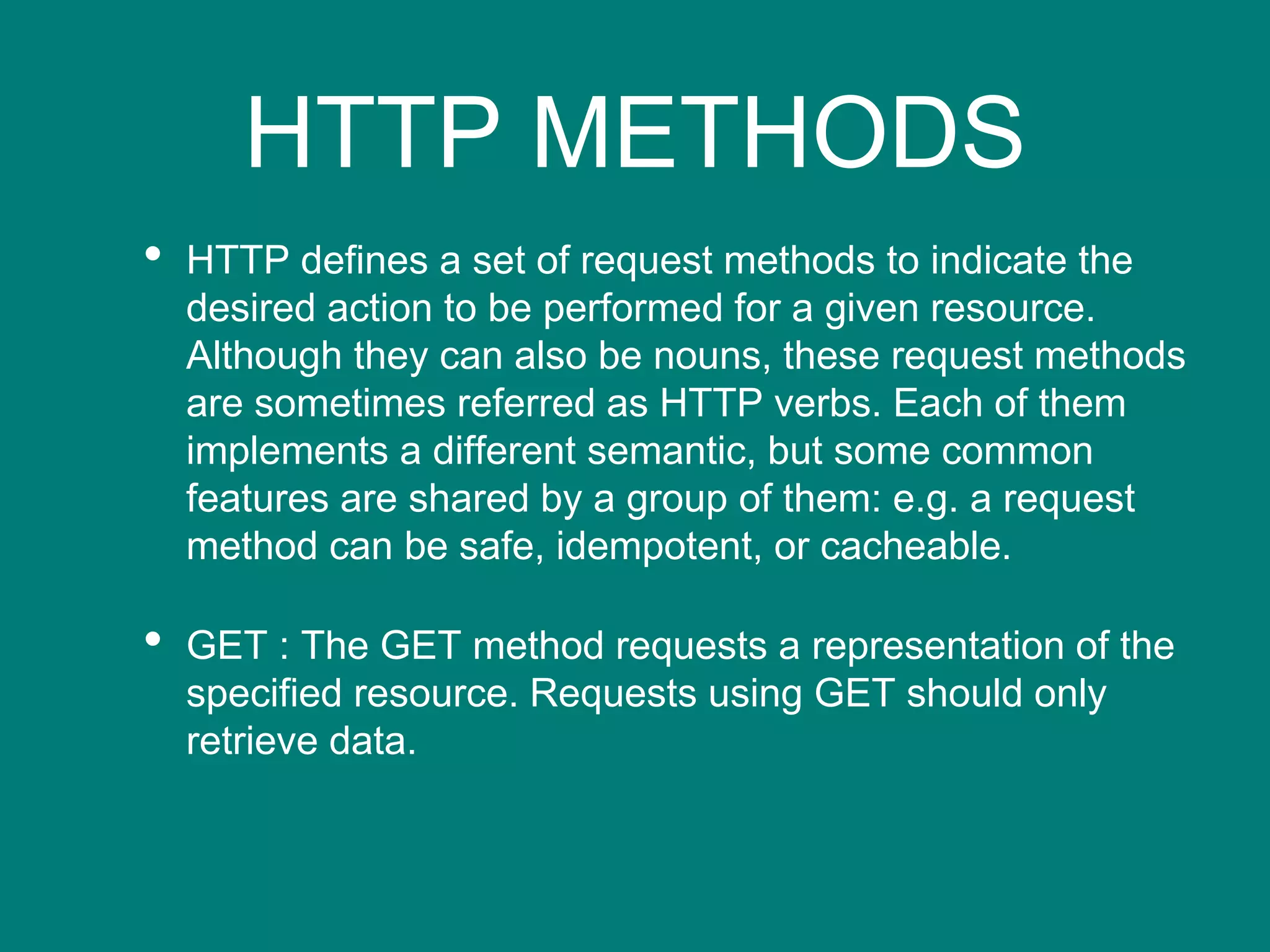 HTTP METHODS

• HTTP defines a set of request methods to indicate the desired action to be performed for a given resource. Although they can also be nouns, these request methods are sometimes referred as HTTP verbs. Each of them implements a different semantic, but some common features are shared by a group of them: e.g. a request method can be safe, idempotent, or cacheable.

• GET : The GET method requests a representation of the specified resource. Requests using GET should only retrieve data.